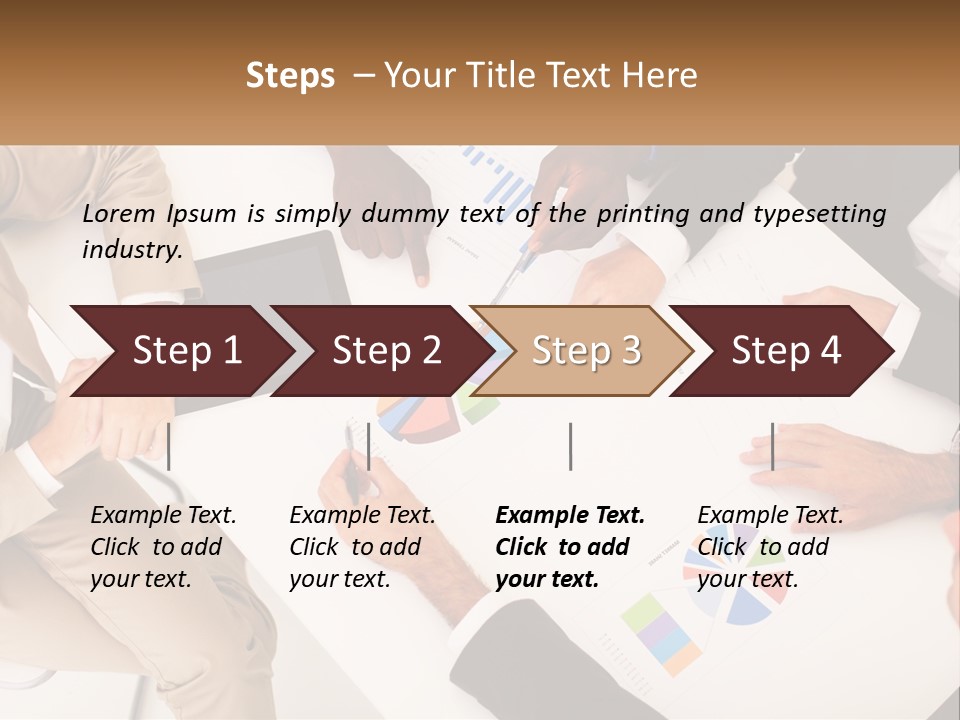 Steps – Your Title Text Here

Lorem Ipsum is simply dummy text of the printing and typesetting industry.

Step 1

Step 2

Step 3

Step 4

Example Text. Click to add your text.

Example Text. Click to add your text.

Example Text. Click to add your text.

Example Text. Click to add your text.